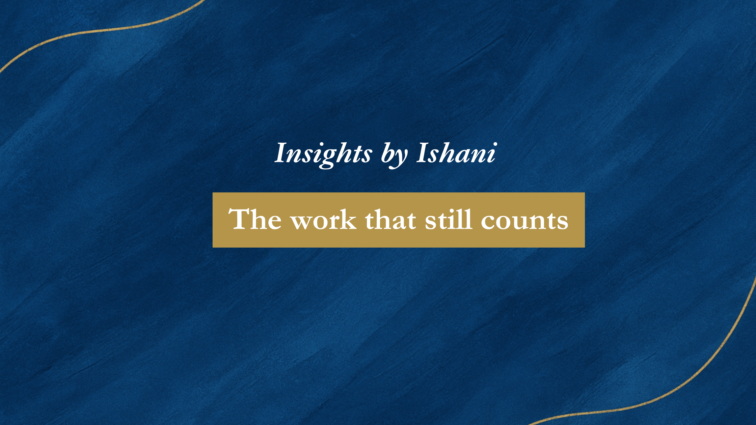 Insights by Ishani

The work that still counts